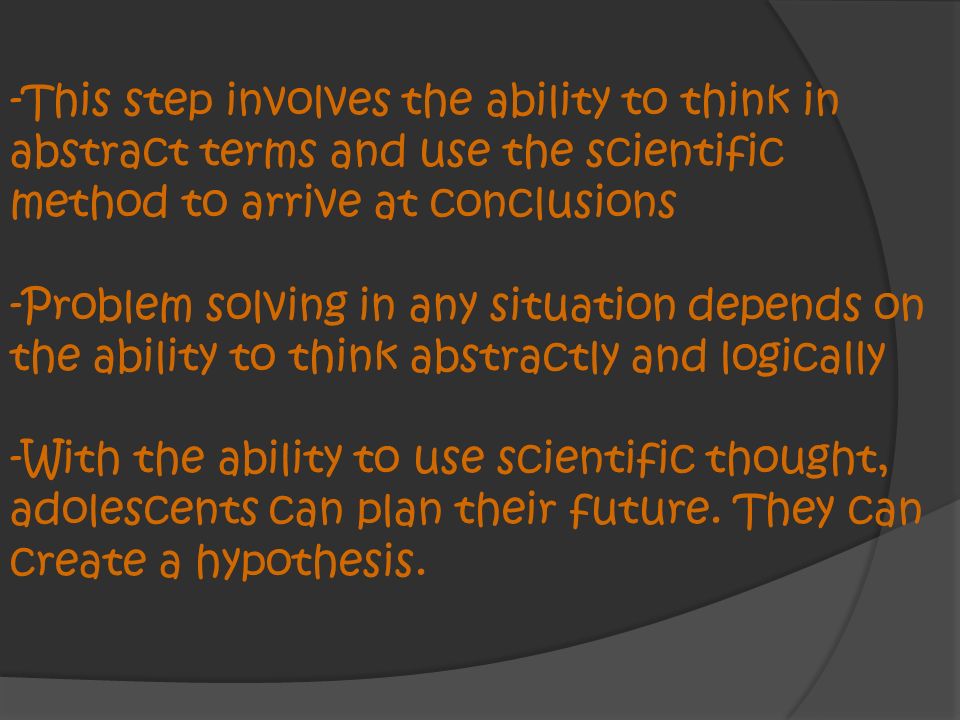 -This step involves the ability to think in abstract terms and use the scientific method to arrive at conclusions

-Problem solving in any situation depends on the ability to think abstractly and logically

-With the ability to use scientific thought, adolescents can plan their future. They can create a hypothesis.